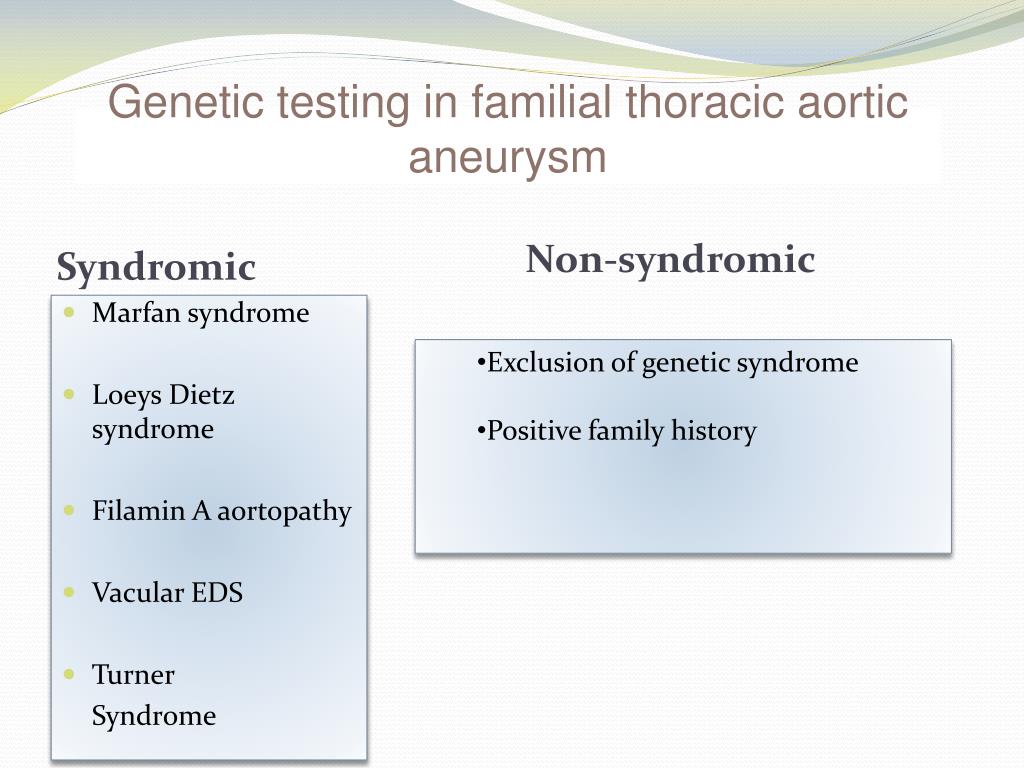 Genetic testing in familial thoracic aortic aneurysm

Syndromic

- Marfan syndrome
- Loeys Dietz syndrome
- Filamin A aortopathy
- Vacular EDS
- Turner Syndrome

Non-syndromic

•Exclusion of genetic syndrome

•Positive family history